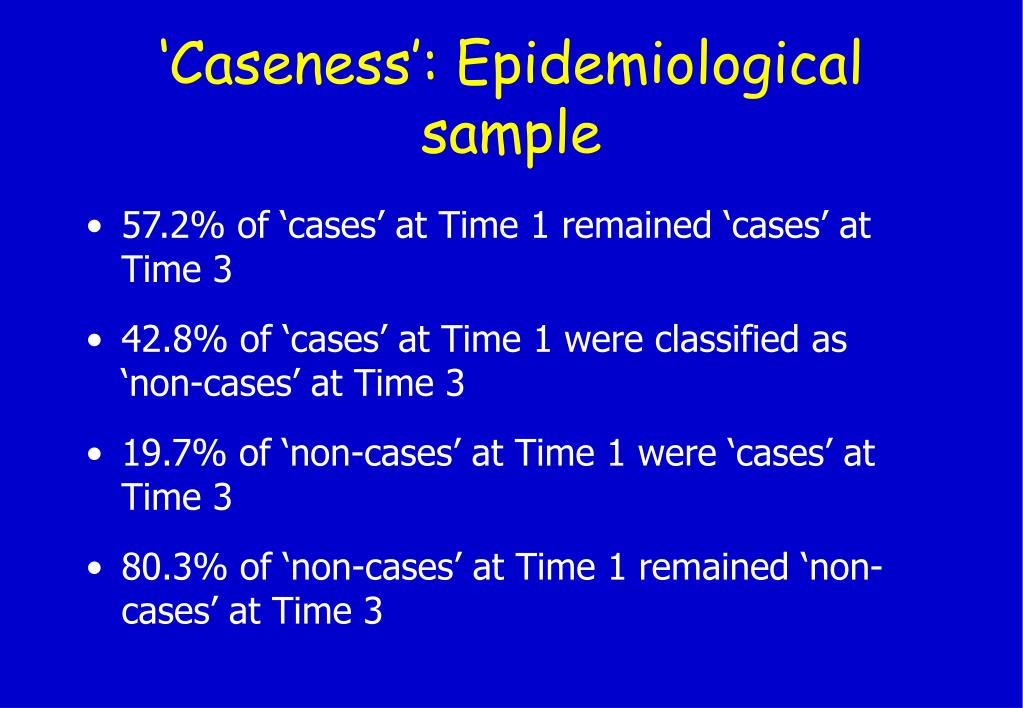 ‘Caseness’: Epidemiological sample

• 57.2% of ‘cases’ at Time 1 remained ‘cases’ at Time 3

• 42.8% of ‘cases’ at Time 1 were classified as ‘non-cases’ at Time 3

• 19.7% of ‘non-cases’ at Time 1 were ‘cases’ at Time 3

• 80.3% of ‘non-cases’ at Time 1 remained ‘non-cases’ at Time 3